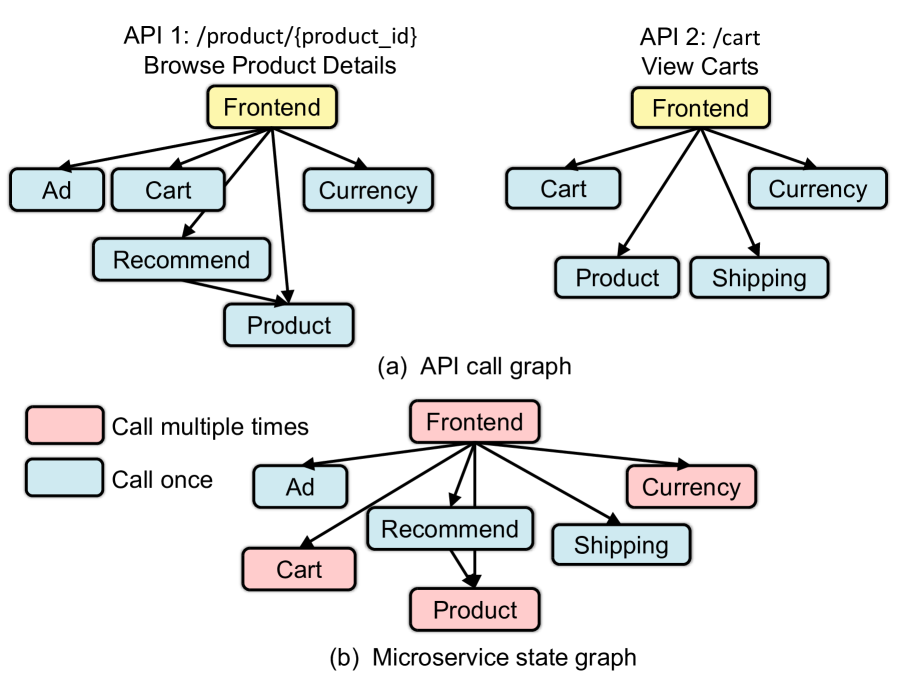 API 1: /product/{product_id}
Browse Product Details

Frontend

Ad Cart Currency

Recommend

Product

API 2: /cart
View Carts

Frontend

Cart Currency

Product Shipping

(a) API call graph

Call multiple times

Call once

Frontend

Ad Currency

Recommend

Shipping

Cart

Product

(b) Microservice state graph